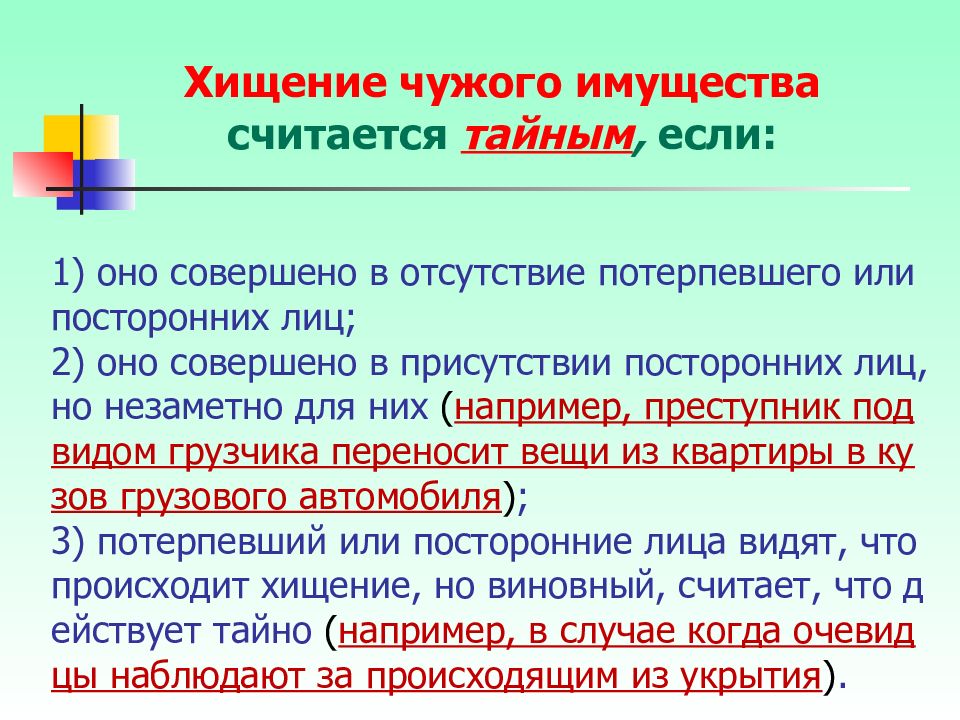 Хищение чужого имущества считается тайным, если:

1) оно совершено в отсутствие потерпевшего или посторонних лиц;
2) оно совершено в присутствии посторонних лиц, но незаметно для них (например, преступник под видом грузчика переносит вещи из квартиры в ку зов грузового автомобиля);
3) потерпевший или посторонние лица видят, что происходит хищение, но виновный, считает, что д ействует тайно (например, в случае когда очевид цы наблюдают за происходящим из укрытия).